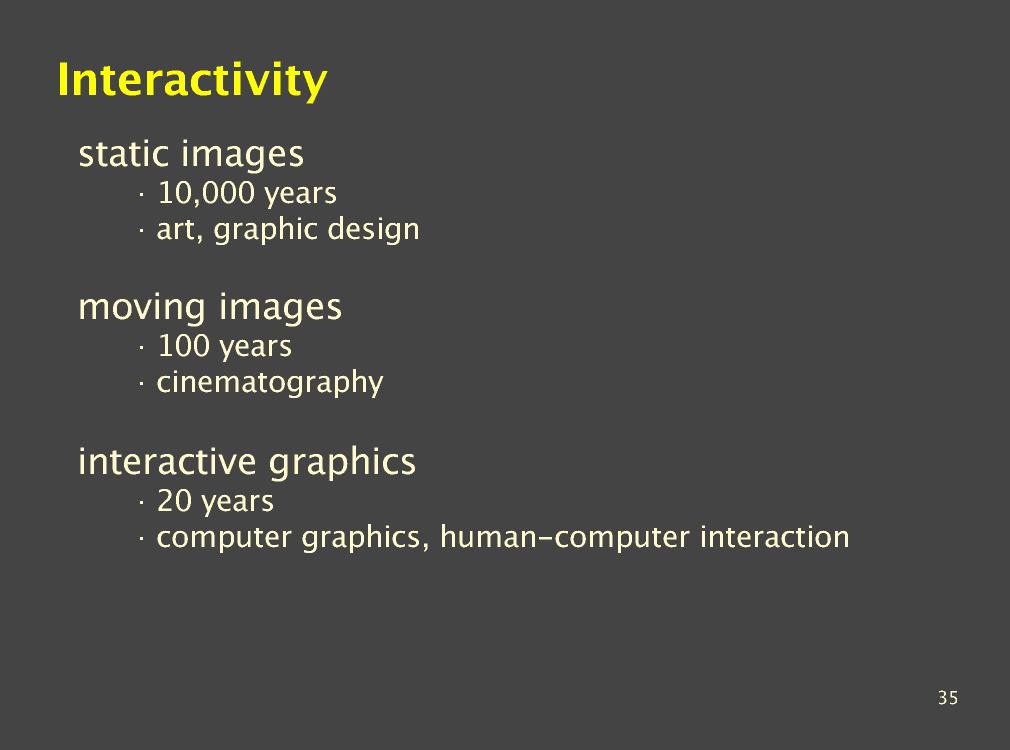 Interactivity

static images
· 10,000 years
· art, graphic design

moving images
· 100 years
· cinematography

interactive graphics
· 20 years
· computer graphics, human-computer interaction

35